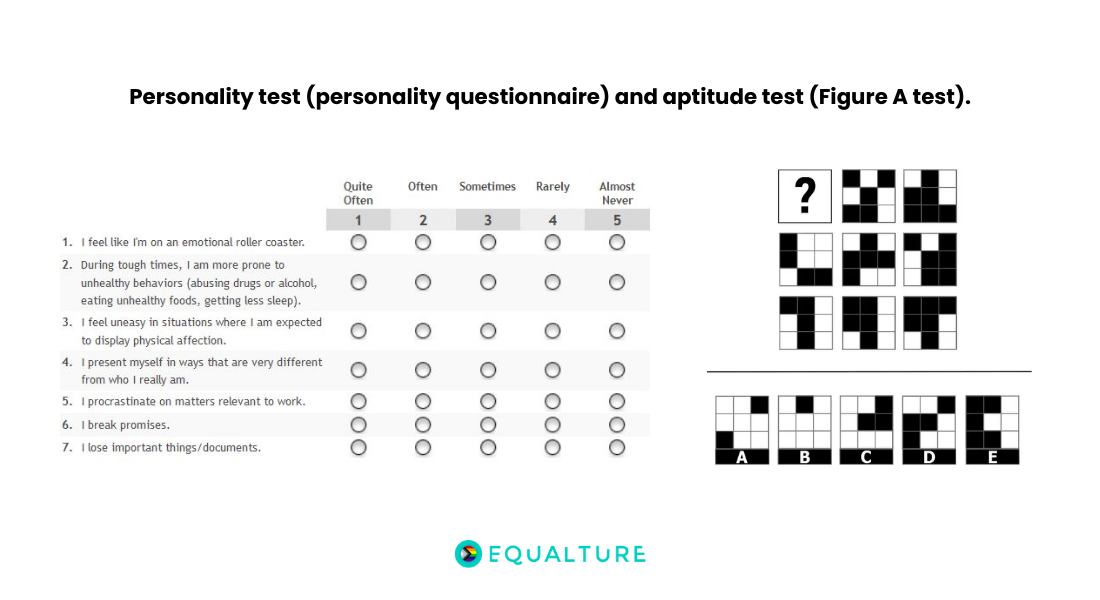 Personality test (personality questionnaire) and aptitude test (Figure A test).

| | Quite Often | Often | Sometimes | Rarely | Almost Never |
|---|---|---|---|---|---|
| | 1 | 2 | 3 | 4 | 5 |
| 1. I feel like I'm on an emotional roller coaster. | | | | | |
| 2. During tough times, I am more prone to unhealthy behaviors (abusing drugs or alcohol, eating unhealthy foods, getting less sleep). | | | | | |
| 3. I feel uneasy in situations where I am expected to display physical affection. | | | | | |
| 4. I present myself in ways that are very different from who I really am. | | | | | |
| 5. I procrastinate on matters relevant to work. | | | | | |
| 6. I break promises. | | | | | |
| 7. I lose important things/documents. | | | | | |

?

A B C D E

EQUALTURE